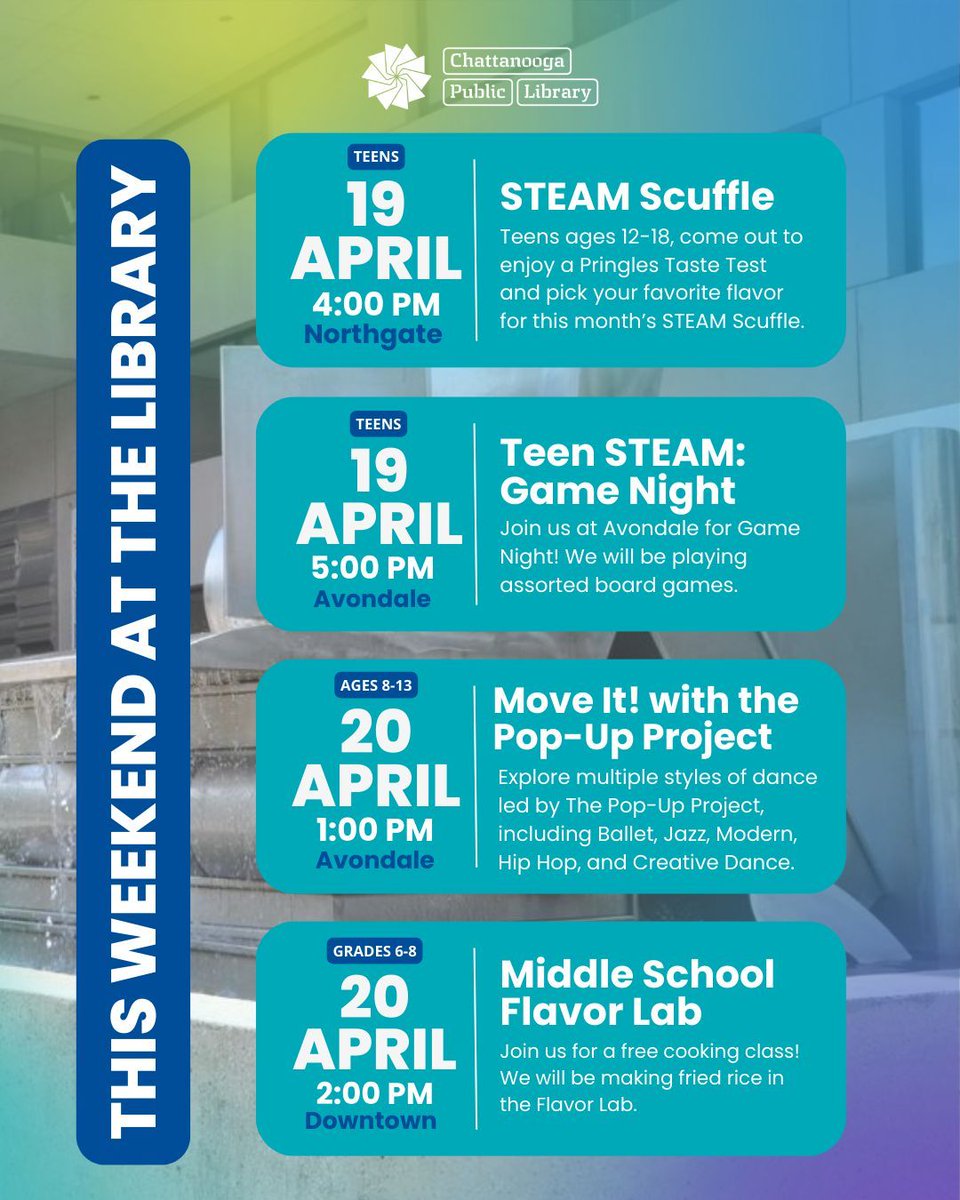 Chattanooga Public Library

THIS WEEKEND AT THE LIBRARY

TEENS
19 APRIL
4:00 PM
Northgate

STEAM Scuffle
Teens ages 12-18, come out to enjoy a Pringles Taste Test and pick your favorite flavor for this month's STEAM Scuffle.

TEENS
19 APRIL
5:00 PM
Avondale

Teen STEAM: Game Night
Join us at Avondale for Game Night! We will be playing assorted board games.

AGES 8-13
20 APRIL
1:00 PM
Avondale

Move It! with the Pop-Up Project
Explore multiple styles of dance led by The Pop-Up Project, including Ballet, Jazz, Modern, Hip Hop, and Creative Dance.

GRADES 6-8
20 APRIL
2:00 PM
Downtown

Middle School Flavor Lab
Join us for a free cooking class! We will be making fried rice in the Flavor Lab.